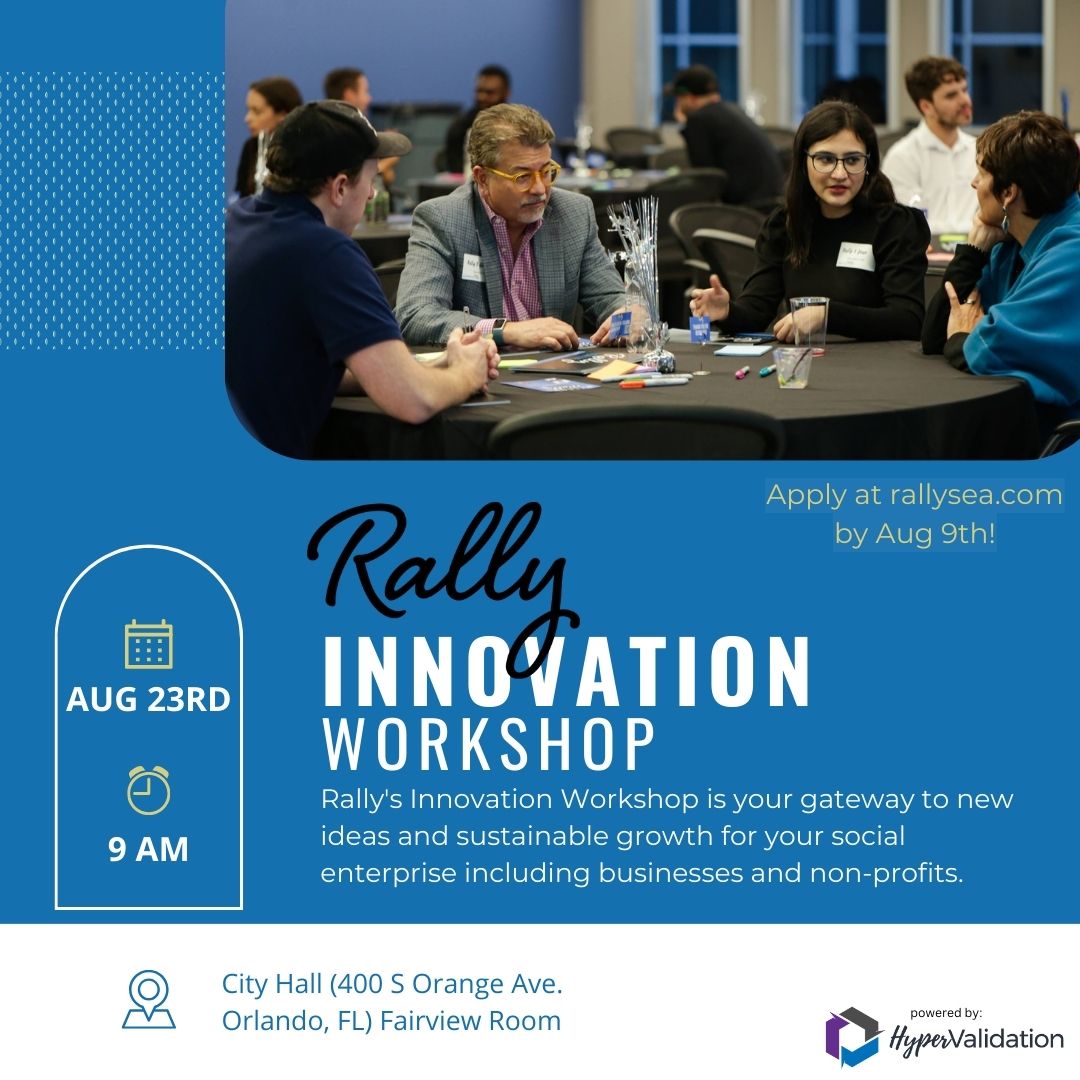 Apply at rallysea.com by Aug 9th!

Rally
INNOVATION
WORKSHOP

AUG 23RD

9 AM

Rally's Innovation Workshop is your gateway to new ideas and sustainable growth for your social enterprise including businesses and non-profits.

City Hall (400 S Orange Ave. Orlando, FL) Fairview Room

powered by:
HyperValidation